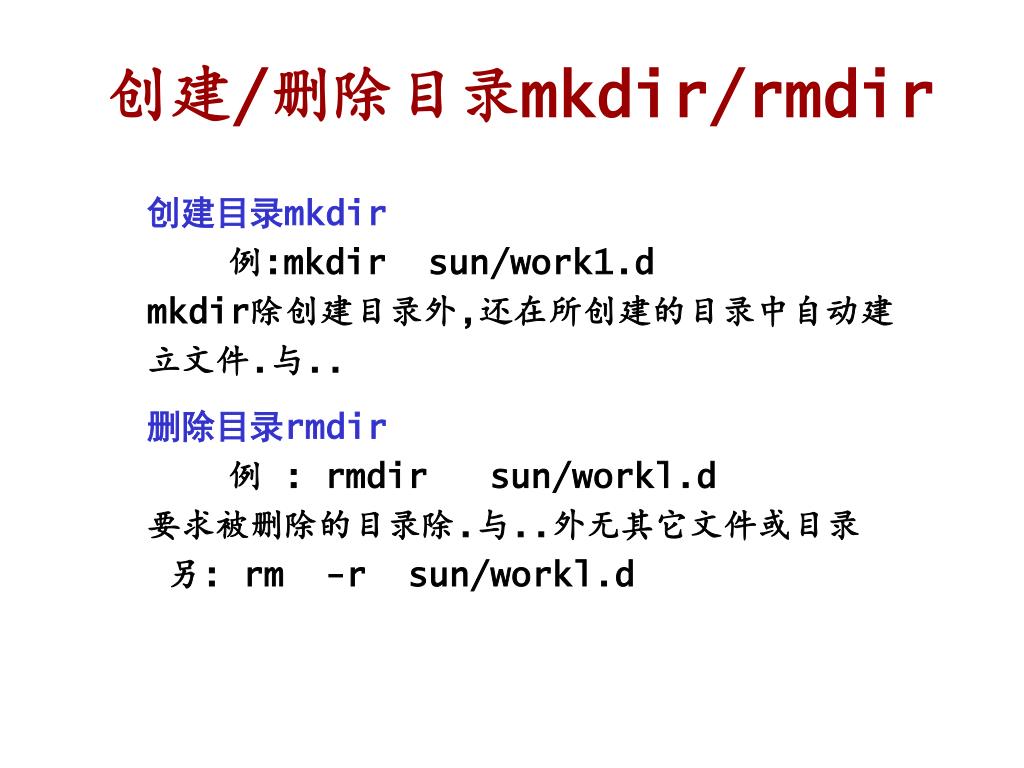 创建/删除目录mkdir/rmdir

创建目录mkdir

例:mkdir sun/work1.d

mkdir除创建目录外,还在所创建的目录中自动建立文件.与..

删除目录rmdir

例 : rmdir sun/workl.d

要求被删除的目录除.与..外无其它文件或目录

另: rm -r sun/workl.d